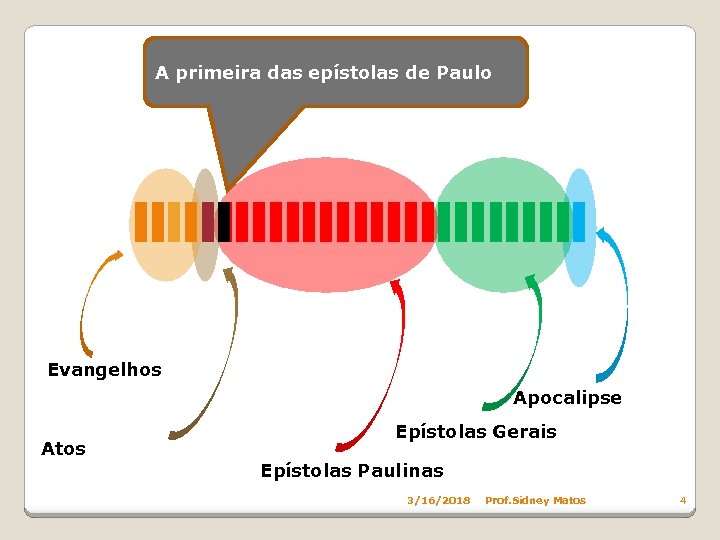 A primeira das epístolas de Paulo

Evangelhos

Atos

Epístolas Paulinas

Epístolas Gerais

Apocalipse

3/16/2018 Prof.Sidney Matos 4